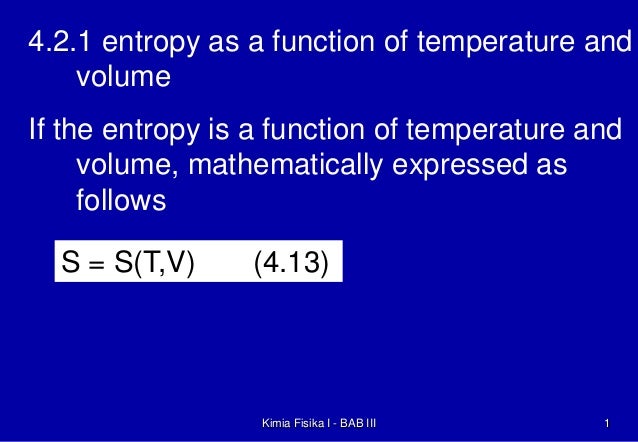 4.2.1 entropy as a function of temperature and volume

If the entropy is a function of temperature and volume, mathematically expressed as follows

$S = S(T,V)$ (4.13)

Kimia Fisika I - BAB III

1